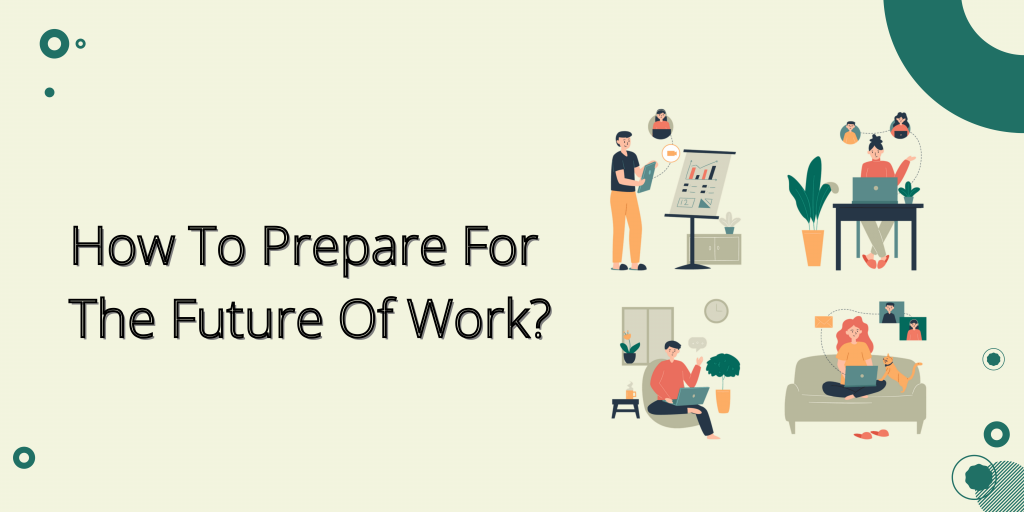 How To Prepare For The Future Of Work?